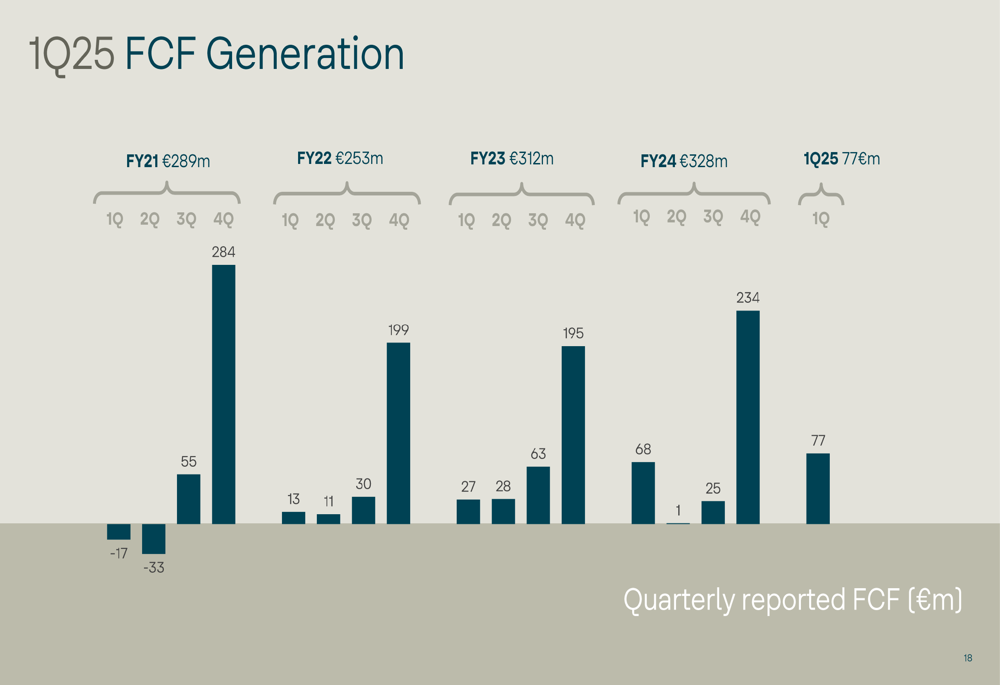 1Q25 FCF Generation

FY21 €289m
1Q 2Q 3Q 4Q
-17 -33 55 284

FY22 €253m
1Q 2Q 3Q 4Q
13 11 30 199

FY23 €312m
1Q 2Q 3Q 4Q
27 28 63 195

FY24 €328m
1Q 2Q 3Q 4Q
68 1 25 234

1Q25 77€m
1Q
77

Quarterly reported FCF (€m)

18